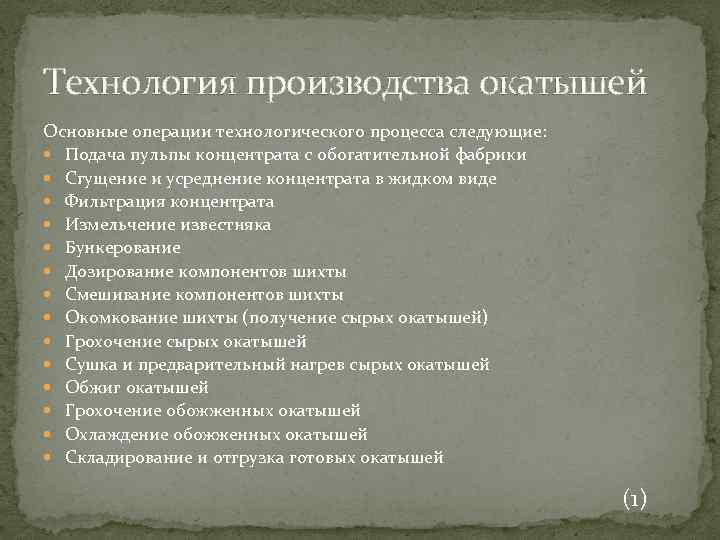 Технология производства окатышей

Основные операции технологического процесса следующие:
- Подача пульпы концентрата с обогатительной фабрики
- Сгущение и усреднение концентрата в жидком виде
- Фильтрация концентрата
- Измельчение известняка
- Бункерование
- Дозирование компонентов шихты
- Смешивание компонентов шихты
- Окомкование шихты (получение сырых окатышей)
- Грохочение сырых окатышей
- Сушка и предварительный нагрев сырых окатышей
- Обжиг окатышей
- Грохочение обожженных окатышей
- Охлаждение обожженных окатышей
- Складирование и отгрузка готовых окатышей

(1)